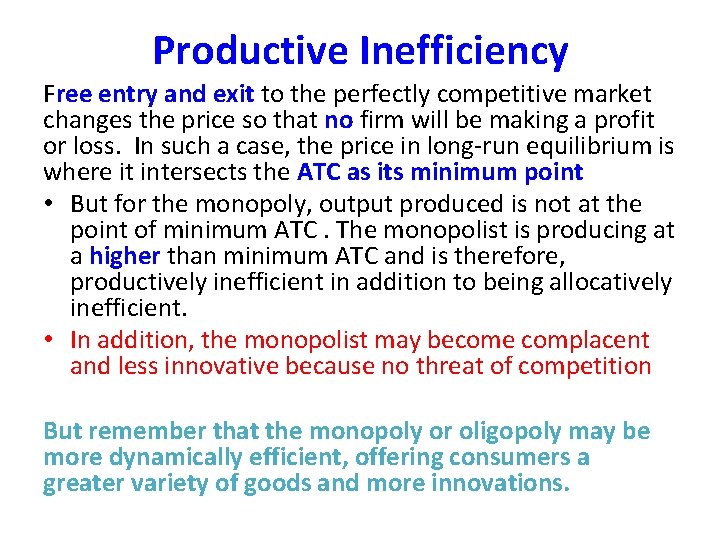 Productive Inefficiency

Free entry and exit to the perfectly competitive market changes the price so that no firm will be making a profit or loss. In such a case, the price in long-run equilibrium is where it intersects the ATC as its minimum point

• But for the monopoly, output produced is not at the point of minimum ATC . The monopolist is producing at a higher than minimum ATC and is therefore, productively inefficient in addition to being allocatively inefficient.

• In addition, the monopolist may become complacent and less innovative because no threat of competition

But remember that the monopoly or oligopoly may be more dynamically efficient, offering consumers a greater variety of goods and more innovations.